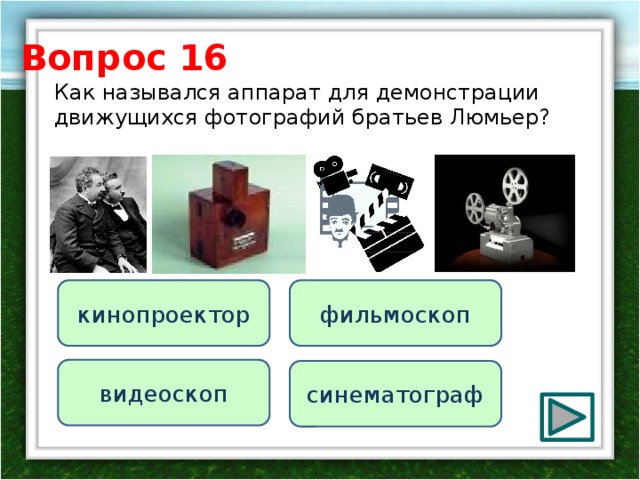 Вопрос 16

Как назывался аппарат для демонстрации движущихся фотографий братьев Люмьер?

кинопроектор

фильмоскоп

видеоскоп

синематограф